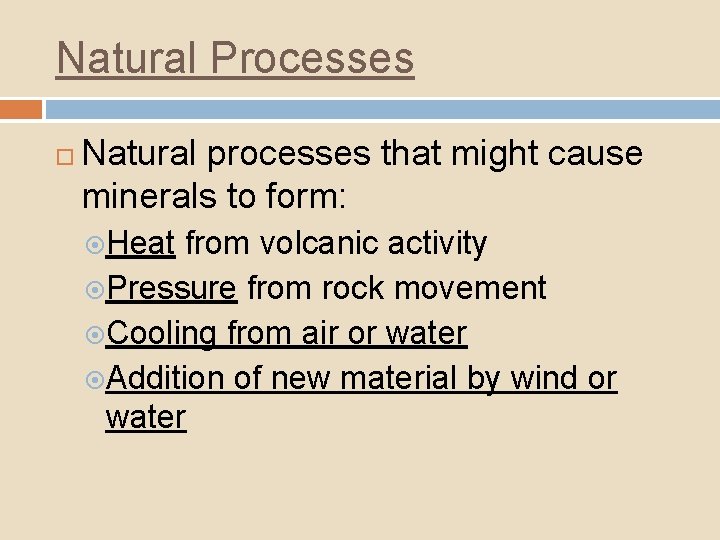 Natural Processes

Natural processes that might cause minerals to form:

Heat from volcanic activity

Pressure from rock movement

Cooling from air or water

Addition of new material by wind or water